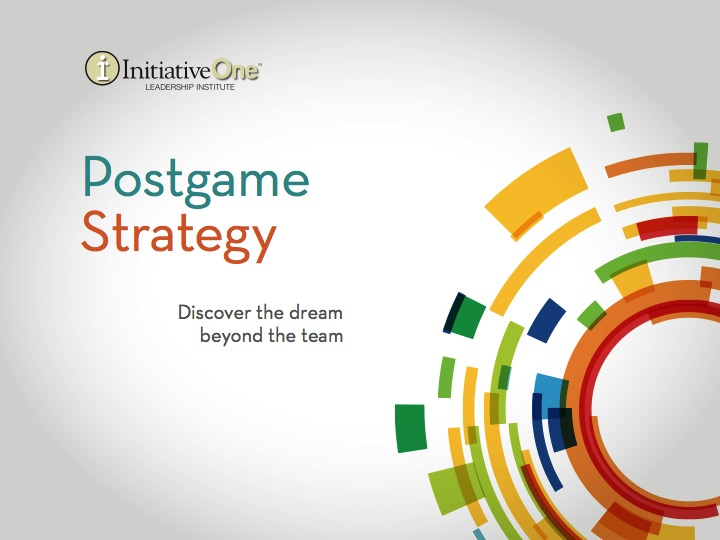 i InitiativeOne™
LEADERSHIP INSTITUTE

Postgame Strategy

Discover the dream beyond the team